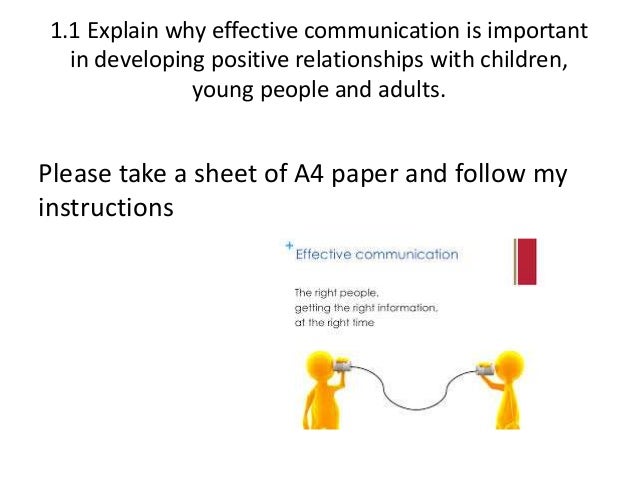 1.1 Explain why effective communication is important in developing positive relationships with children, young people and adults.

Please take a sheet of A4 paper and follow my instructions

+ Effective communication

The right people, getting the right information, at the right time